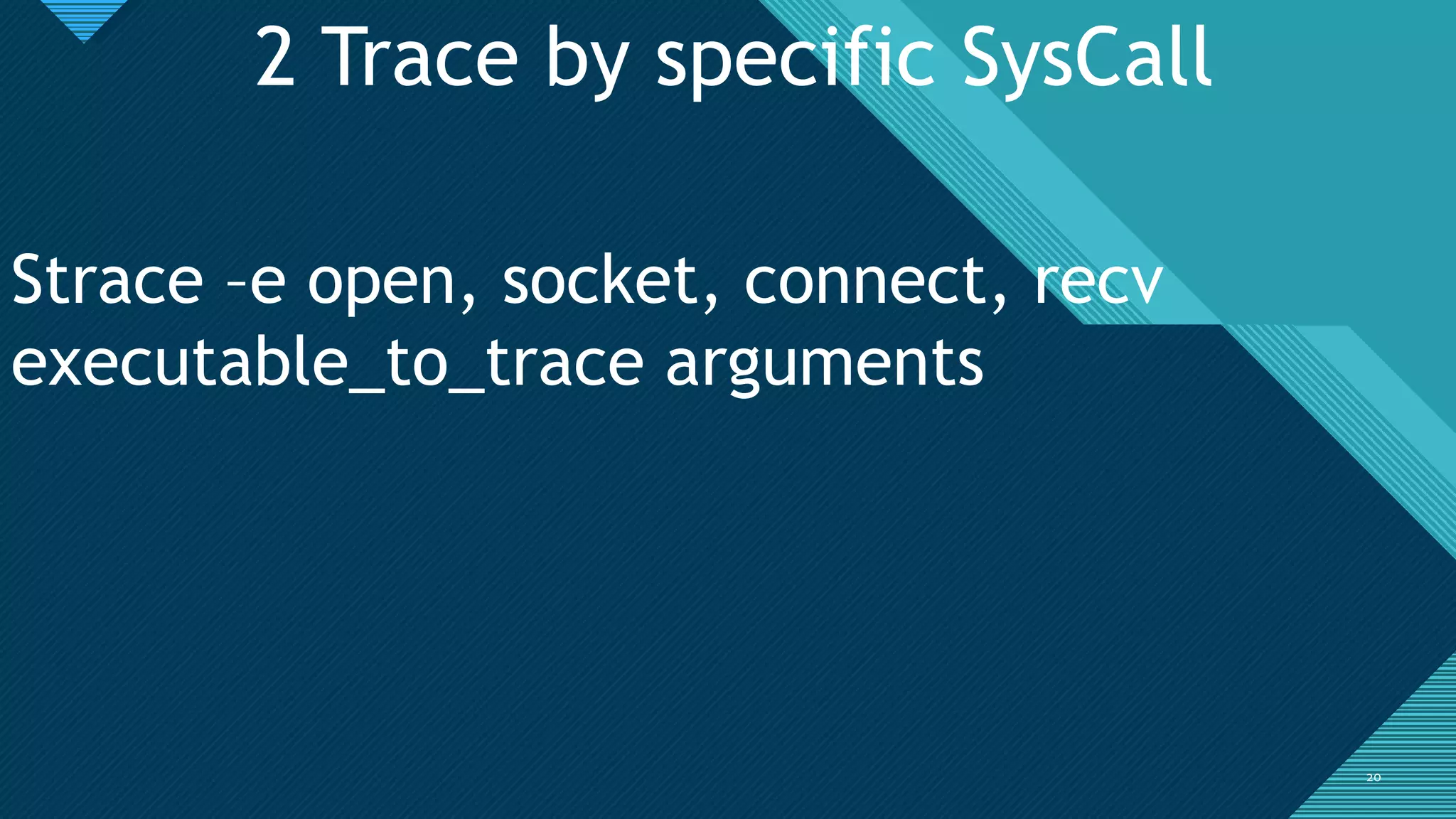 2 Trace by specific SysCall

Strace –e open, socket, connect, recv executable_to_trace arguments

20